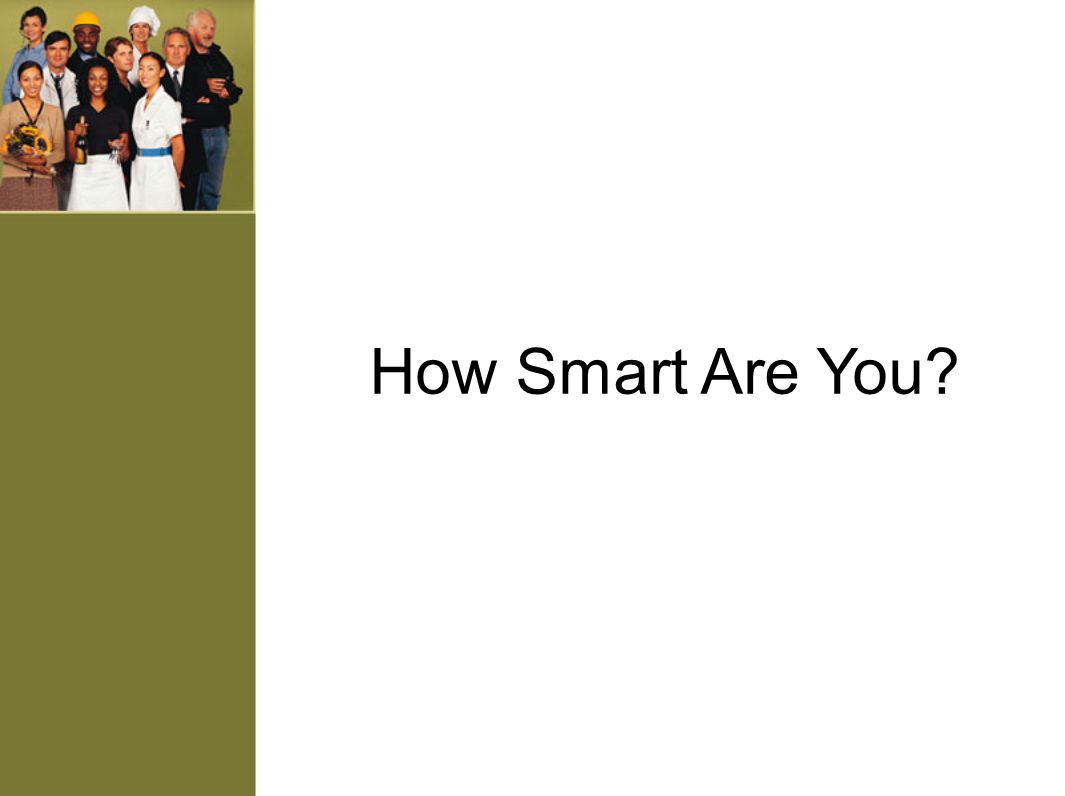 How Smart Are You?